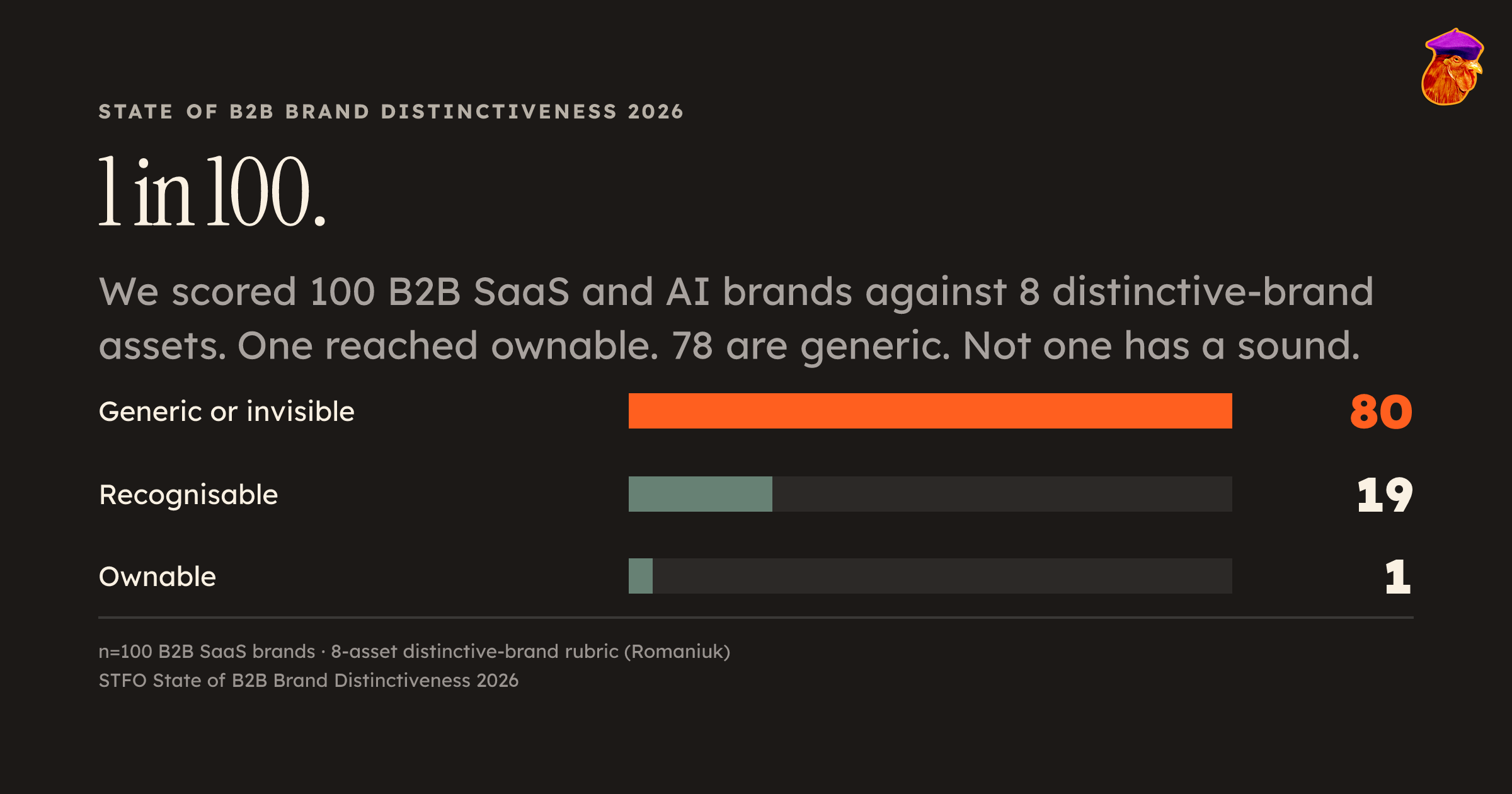 STATE OF B2B BRAND DISTINCTIVENESS 2026

1 in 100.

We scored 100 B2B SaaS and AI brands against 8 distinctive-brand assets. One reached ownable. 78 are generic. Not one has a sound.

Generic or invisible 80

Recognisable 19

Ownable 1

n=100 B2B SaaS brands · 8-asset distinctive-brand rubric (Romaniuk)
STFO State of B2B Brand Distinctiveness 2026